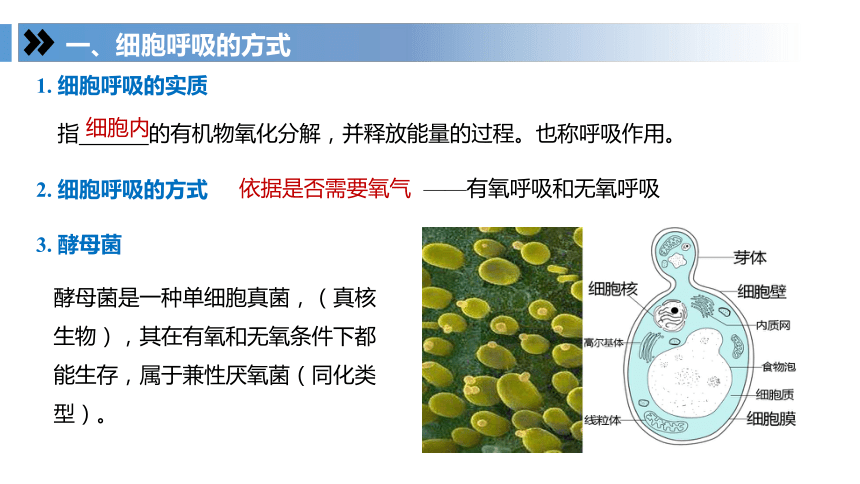 一、细胞呼吸的方式

1. 细胞呼吸的实质

指细胞内的有机物氧化分解，并释放能量的过程。也称呼吸作用。

2. 细胞呼吸的方式 依据是否需要氧气 ——有氧呼吸和无氧呼吸

3. 酵母菌

酵母菌是一种单细胞真菌，（真核生物），其在有氧和无氧条件下都能生存，属于兼性厌氧菌（同化类型）。

芽体
细胞核
细胞壁
内质网
高尔基体
食物泡
细胞质
线粒体
细胞膜